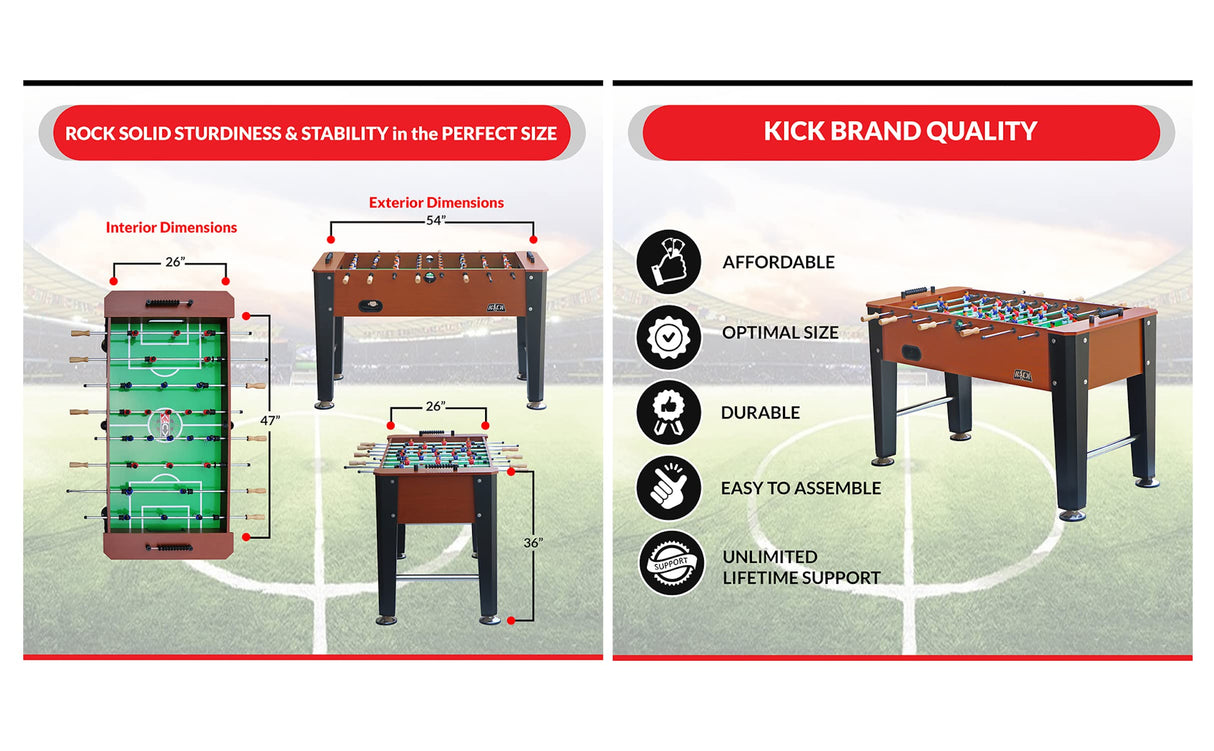 ROCK SOLID STURDINESS & STABILITY in the PERFECT SIZE

Interior Dimensions

26"

47"

Exterior Dimensions

54"

KICK

26"

36"

KICK BRAND QUALITY

AFFORDABLE

OPTIMAL SIZE

DURABLE

EASY TO ASSEMBLE

SUPPORT

UNLIMITED LIFETIME SUPPORT

KICK